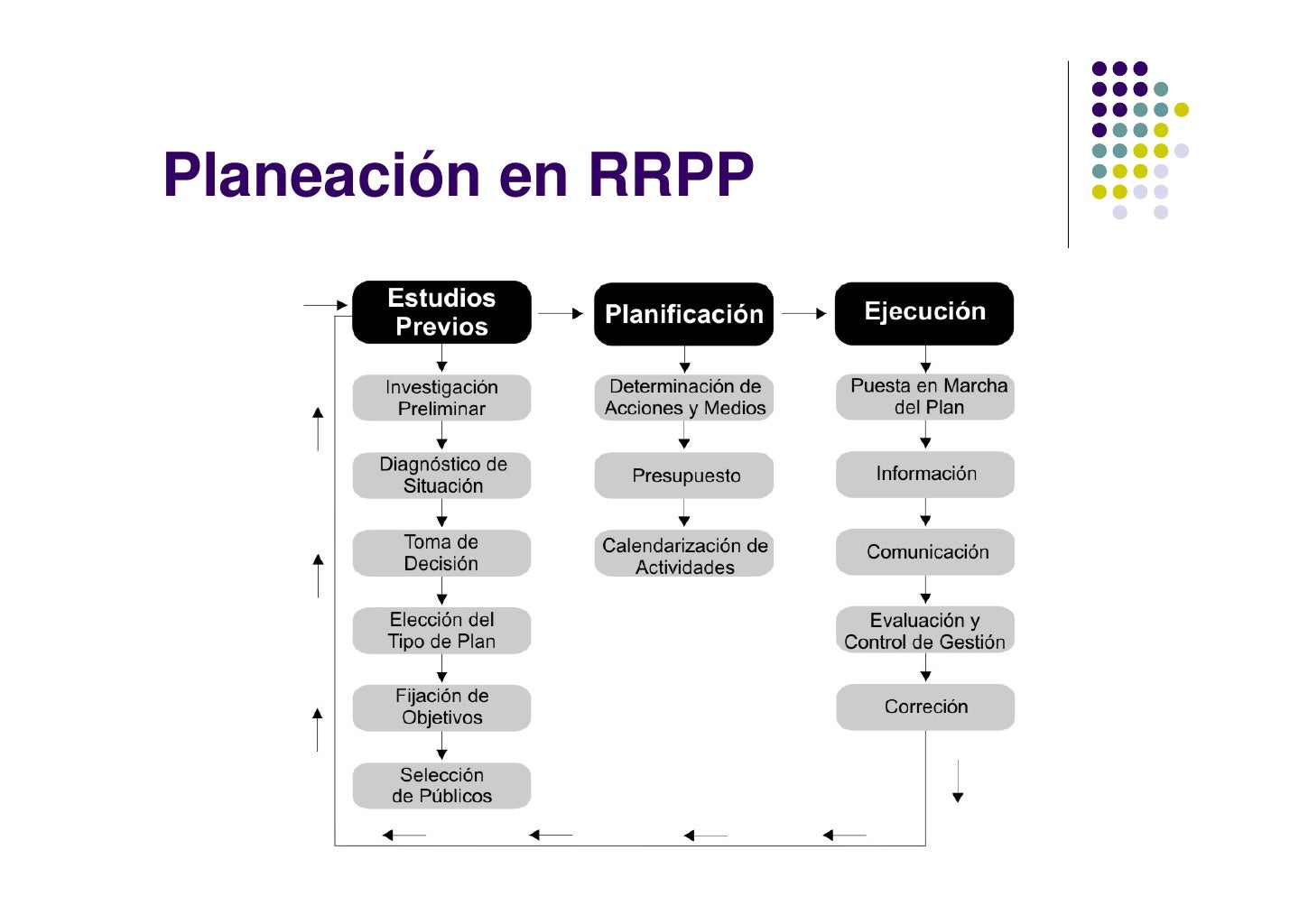 Planeación en RRPP

Estudios Previos

Investigación Preliminar

Diagnóstico de Situación

Toma de Decisión

Elección del Tipo de Plan

Fijación de Objetivos

Selección de Públicos

Planificación

Determinación de Acciones y Medios

Presupuesto

Calendarización de Actividades

Ejecución

Puesta en Marcha del Plan

Información

Comunicación

Evaluación y Control de Gestión

Correción